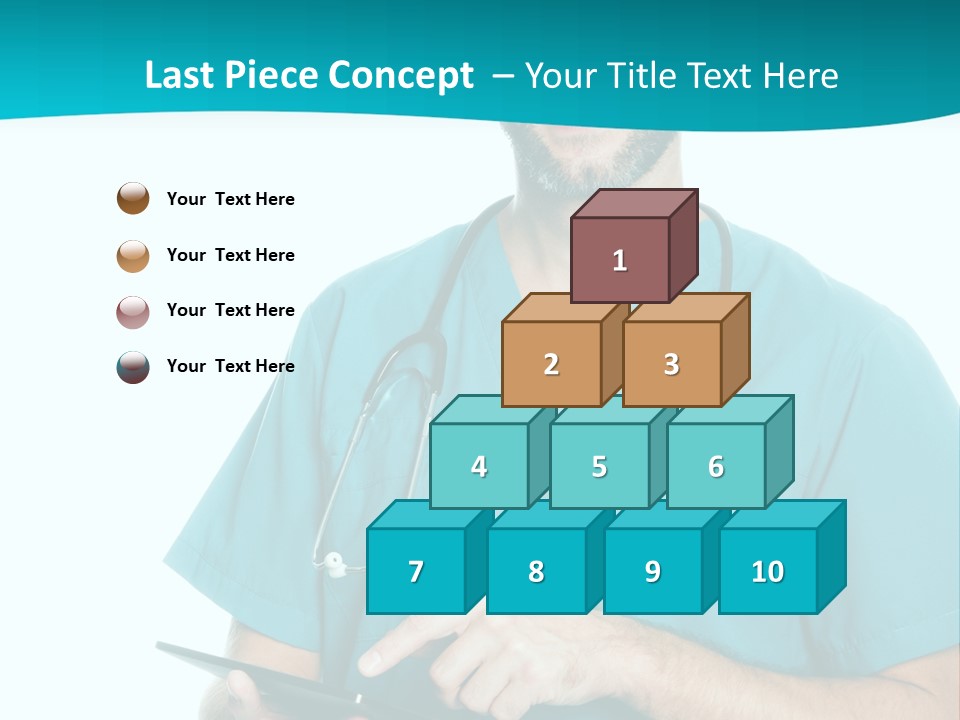 Last Piece Concept – Your Title Text Here

Your Text Here

Your Text Here

Your Text Here

Your Text Here

1

2

3

4

5

6

7

8

9

10